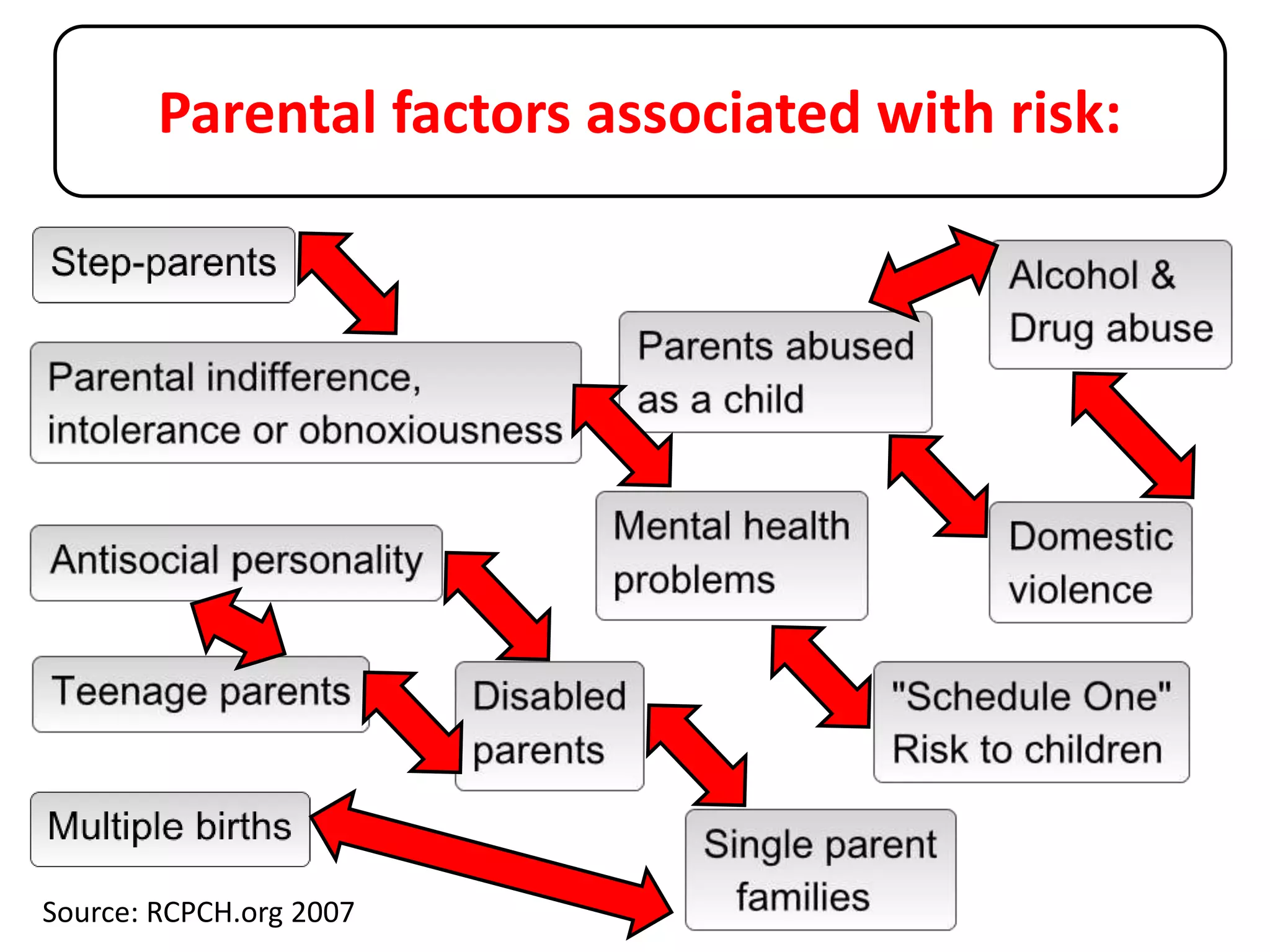 Parental factors associated with risk:

Step-parents

Alcohol & Drug abuse

Parents abused as a child

Parental indifference, intolerance or obnoxiousness

Mental health problems

Domestic violence

Antisocial personality

Teenage parents

Disabled parents

"Schedule One" Risk to children

Multiple births

Single parent families

Source: RCPCH.org 2007